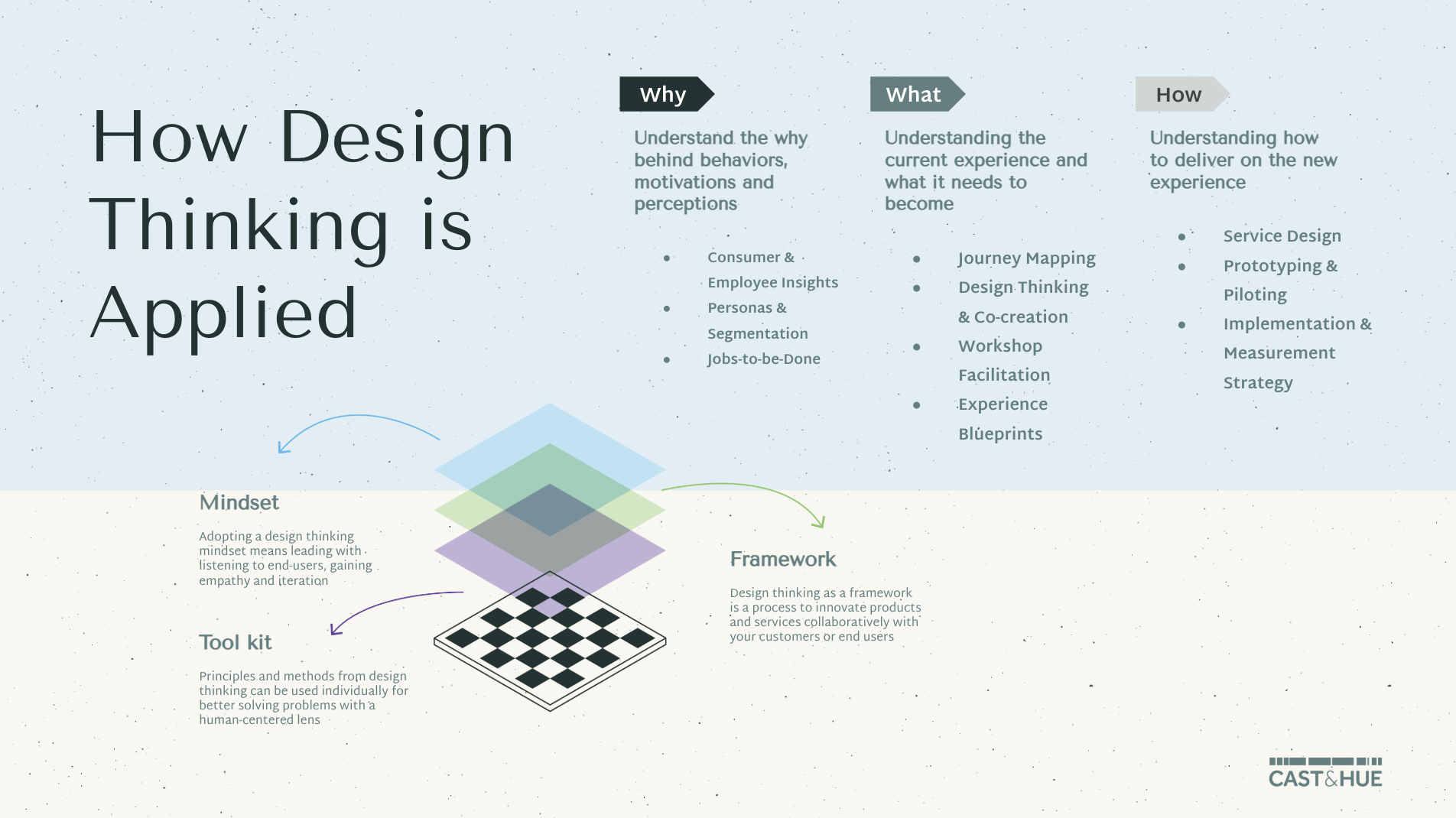 How Design Thinking is Applied

Why

Understand the why behind behaviors, motivations and perceptions

• Consumer & Employee Insights
• Personas & Segmentation
• Jobs-to-be-Done

What

Understanding the current experience and what it needs to become

• Journey Mapping
• Design Thinking & Co-creation
• Workshop Facilitation
• Experience Blueprints

How

Understanding how to deliver on the new experience

• Service Design
• Prototyping & Piloting
• Implementation & Measurement Strategy

Mindset

Adopting a design thinking mindset means leading with listening to end-users, gaining empathy and iteration

Tool kit

Principles and methods from design thinking can be used individually for better solving problems with a human-centered lens

Framework

Design thinking as a framework is a process to innovate products and services collaboratively with your customers or end users

CAST&HUE